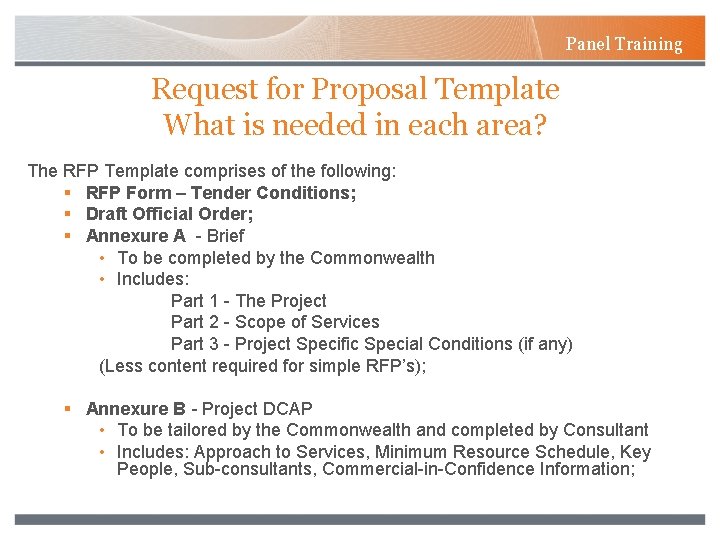 Panel Training

Request for Proposal Template
What is needed in each area?

The RFP Template comprises of the following:
- RFP Form – Tender Conditions;
- Draft Official Order;
- Annexure A - Brief
  - To be completed by the Commonwealth
  - Includes:
    Part 1 - The Project
    Part 2 - Scope of Services
    Part 3 - Project Specific Special Conditions (if any)
  (Less content required for simple RFP's);

- Annexure B - Project DCAP
  - To be tailored by the Commonwealth and completed by Consultant
  - Includes: Approach to Services, Minimum Resource Schedule, Key People, Sub-consultants, Commercial-in-Confidence Information;